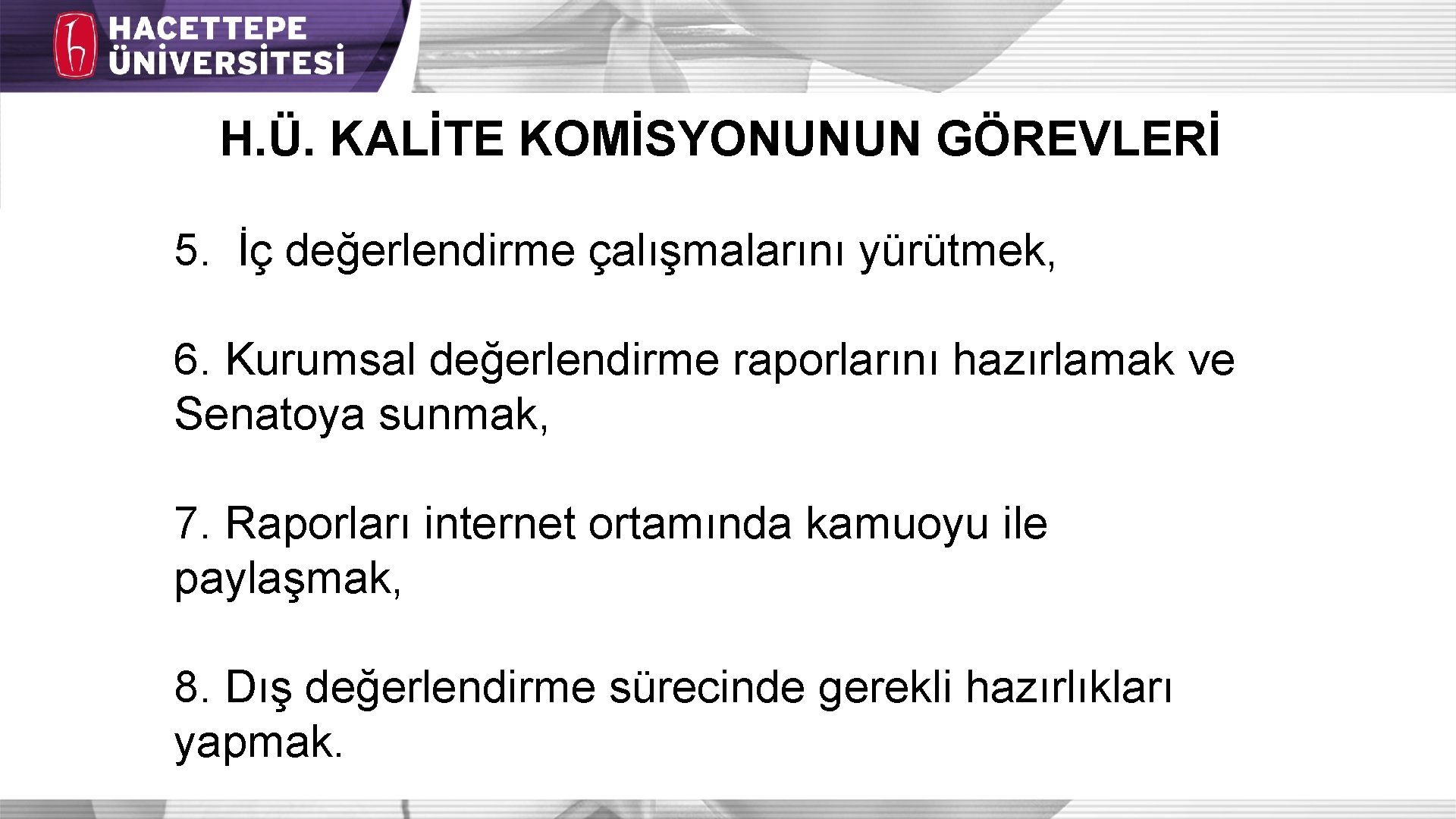 HACETTEPE ÜNİVERSİTESİ

H.Ü. KALİTE KOMİSYONUNUN GÖREVLERİ

5. İç değerlendirme çalışmalarını yürütmek,

6. Kurumsal değerlendirme raporlarını hazırlamak ve Senatoya sunmak,

7. Raporları internet ortamında kamuoyu ile paylaşmak,

8. Dış değerlendirme sürecinde gerekli hazırlıkları yapmak.